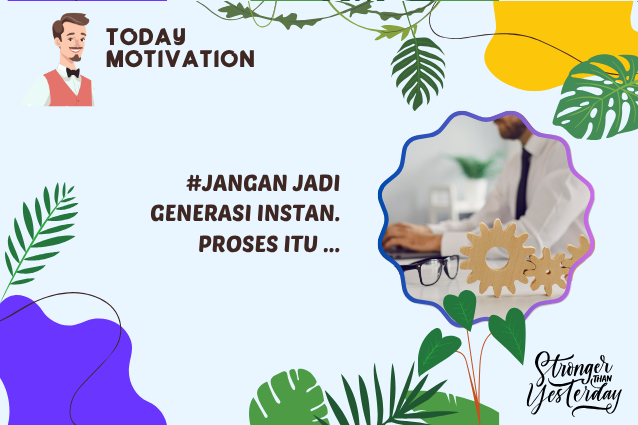 TODAY MOTIVATION

#JANGAN JADI GENERASI INSTAN. PROSES ITU ...

Stronger THAN Yesterday